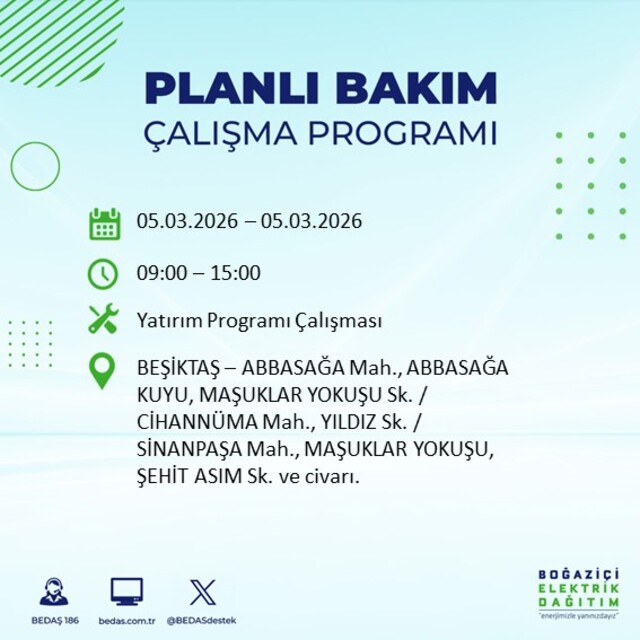 PLANLI BAKIM
ÇALIŞMA PROGRAMI

05.03.2026 – 05.03.2026

09:00 – 15:00

Yatırım Programı Çalışması

BEŞİKTAŞ – ABBASAĞA Mah., ABBASAĞA KUYU, MAŞUKLAR YOKUŞU Sk. / CİHANNÜMA Mah., YILDIZ Sk. / SİNANPAŞA Mah., MAŞUKLAR YOKUŞU, ŞEHİT ASIM Sk. ve civarı.

BEDAŞ 186
bedas.com.tr
@BEDASdestek

BOĞAZİÇİ
ELEKTRİK
DAĞITIM
"enerjimizle yanınızdayız"